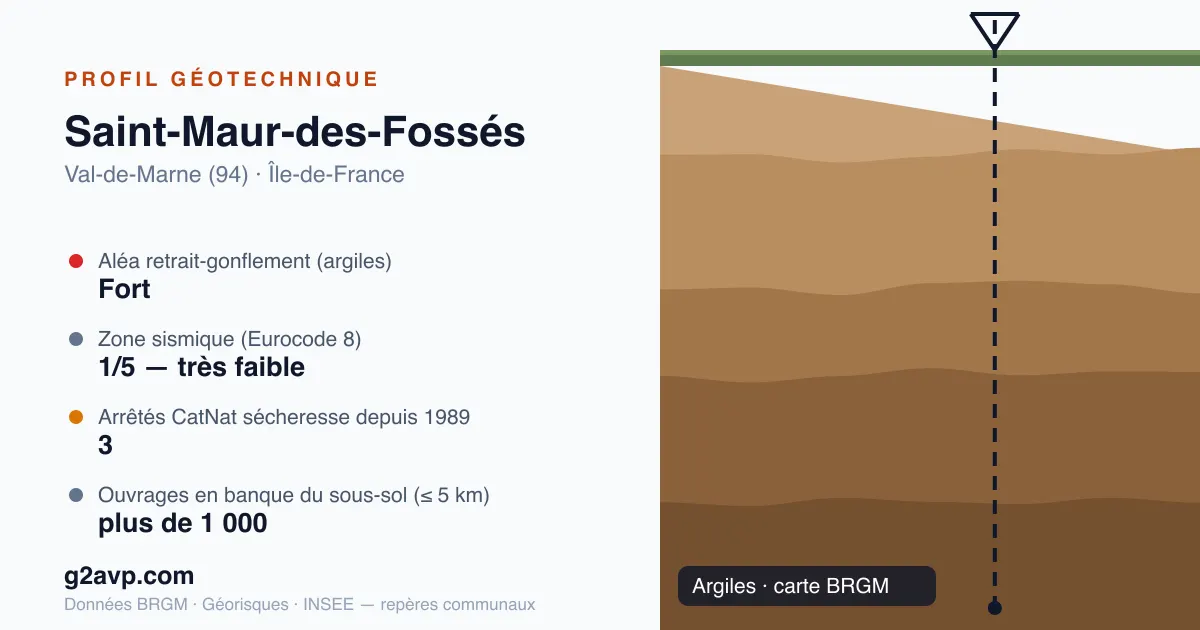 PROFIL GÉOTECHNIQUE

Saint-Maur-des-Fossés

Val-de-Marne (94) · Île-de-France

Aléa retrait-gonflement (argiles)
Fort

Zone sismique (Eurocode 8)
1/5 — très faible

Arrêtés CatNat sécheresse depuis 1989
3

Ouvrages en banque du sous-sol (≤ 5 km)
plus de 1 000

g2avp.com

Données BRGM · Géorisques · INSEE — repères communaux

Argiles · carte BRGM